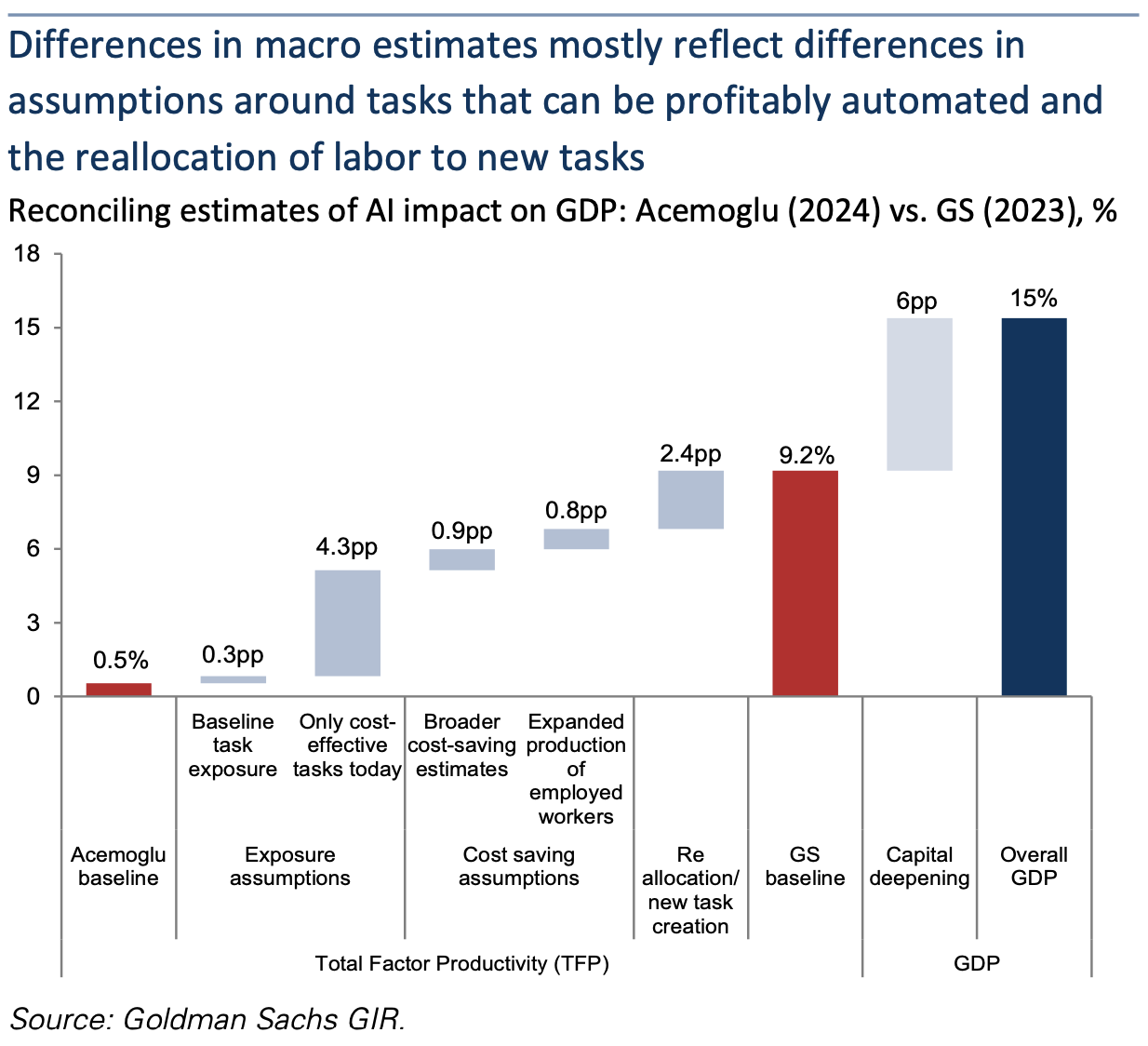 Differences in macro estimates mostly reflect differences in assumptions around tasks that can be profitably automated and the reallocation of labor to new tasks

Reconciling estimates of AI impact on GDP: Acemoglu (2024) vs. GS (2023), %

18
15
12
9
6
3
0

0.5%
0.3pp
4.3pp
0.9pp
0.8pp
2.4pp
9.2%
6pp
15%

Baseline task exposure
Only cost-effective tasks today
Broader cost-saving estimates
Expanded production of employed workers

Acemoglu baseline
Exposure assumptions
Cost saving assumptions
Re allocation/ new task creation
GS baseline
Capital deepening
Overall GDP

Total Factor Productivity (TFP)
GDP

Source: Goldman Sachs GIR.